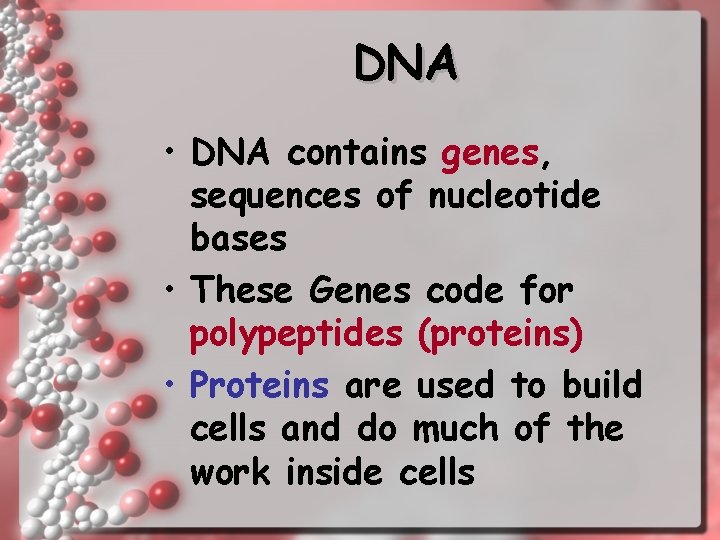 DNA

• DNA contains genes, sequences of nucleotide bases

• These Genes code for polypeptides (proteins)

• Proteins are used to build cells and do much of the work inside cells